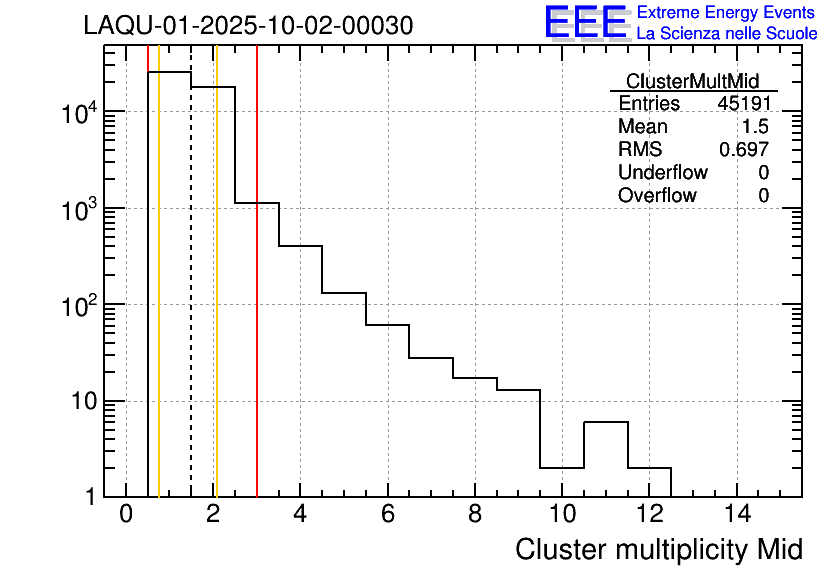 LAQU-01-2025-10-02-00030

EEE Extreme Energy Events
La Scienza nelle Scuole

| ClusterMultMid | |
|---|---|
| Entries | 45191 |
| Mean | 1.5 |
| RMS | 0.697 |
| Underflow | 0 |
| Overflow | 0 |

$10^4$
$10^3$
$10^2$
10
1

0 2 4 6 8 10 12 14

Cluster multiplicity Mid